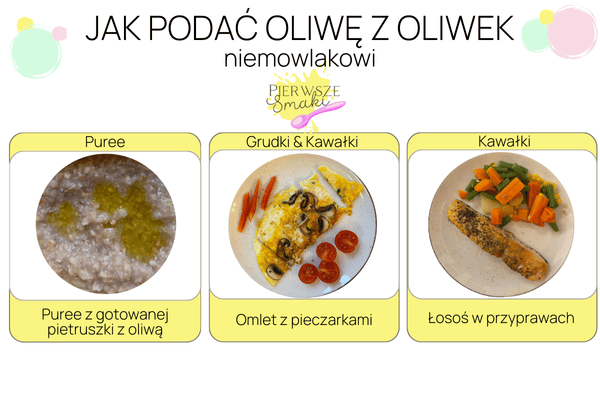 JAK PODAĆ OLIWĘ Z OLIWEK
niemowlakowi

PIERWSZE Smaki

Puree

Puree z gotowanej pietruszki z oliwą

Grudki & Kawałki

Omlet z pieczarkami

Kawałki

Łosoś w przyprawach